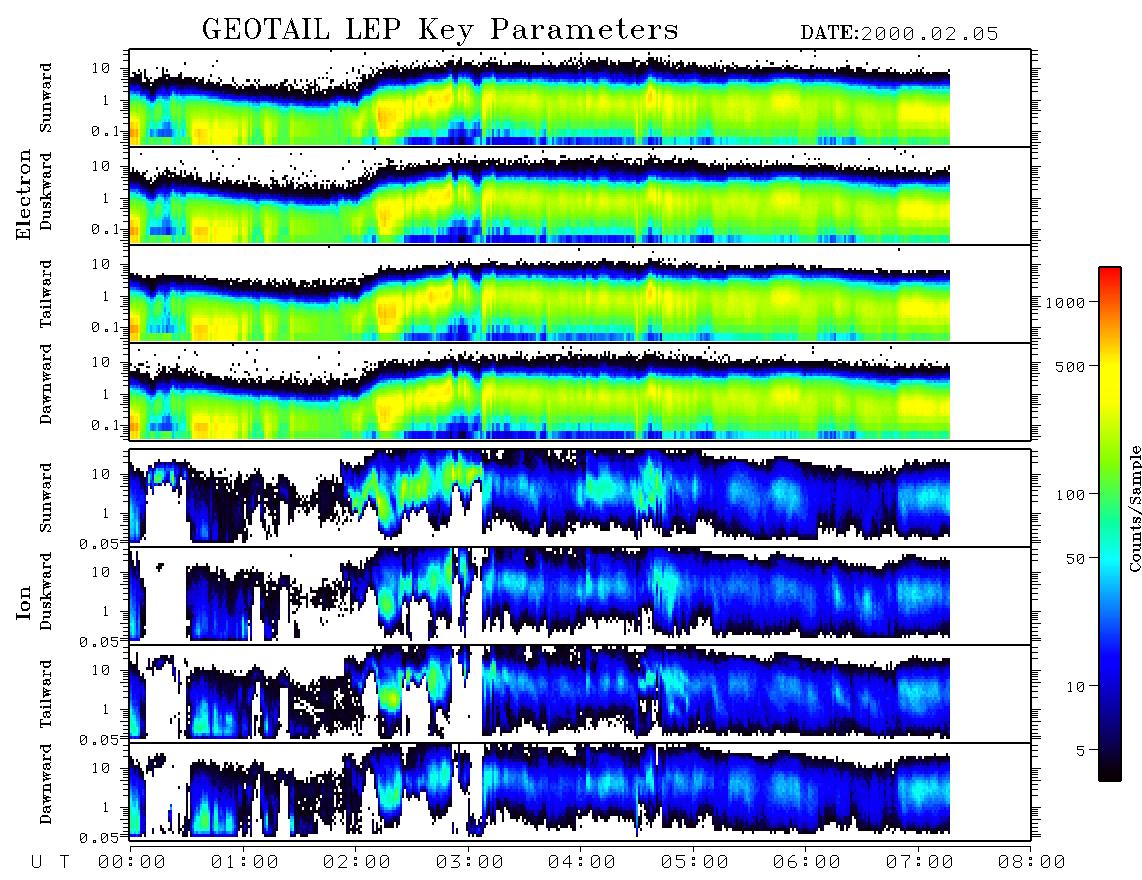 GEOTAIL LEP Key Parameters

DATE:2000.02.05

Electron

Sunward
10
1
0.1

Duskward
10
1
0.1

Tailward
10
1
0.1

Dawnward
10
1
0.1

Ion

Sunward
10
1
0.05

Duskward
10
1
0.05

Tailward
10
1
0.05

Dawnward
10
1
0.05

1000
500
100
50
10
5

Counts/Sample

U T 00:00 01:00 02:00 03:00 04:00 05:00 06:00 07:00 08:00